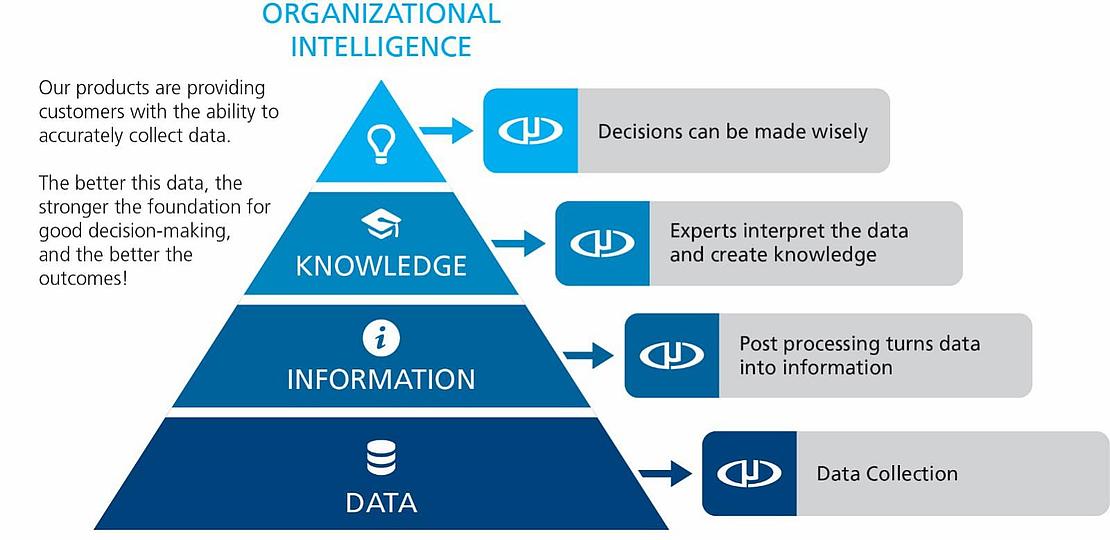 ORGANIZATIONAL INTELLIGENCE

Our products are providing customers with the ability to accurately collect data.

The better this data, the stronger the foundation for good decision-making, and the better the outcomes!

Decisions can be made wisely

KNOWLEDGE

Experts interpret the data and create knowledge

INFORMATION

Post processing turns data into information

DATA

Data Collection